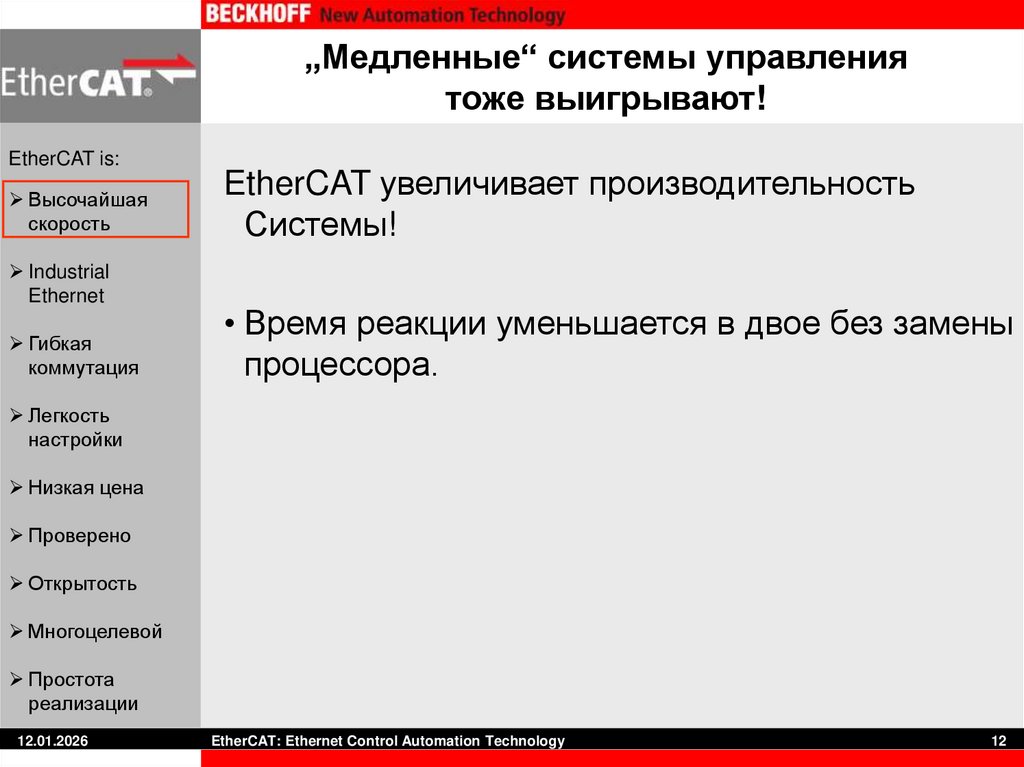 BECKHOFF New Automation Technology

EtherCAT

„Медленные“ системы управления тоже выигрывают!

EtherCAT is:

➢ Высочайшая скорость

➢ Industrial Ethernet

➢ Гибкая коммутация

➢ Легкость настройки

➢ Низкая цена

➢ Проверено

➢ Открытость

➢ Многоцелевой

➢ Простота реализации

EtherCAT увеличивает производительность Системы!

• Время реакции уменьшается в двое без замены процессора.

12.01.2026

EtherCAT: Ethernet Control Automation Technology

12